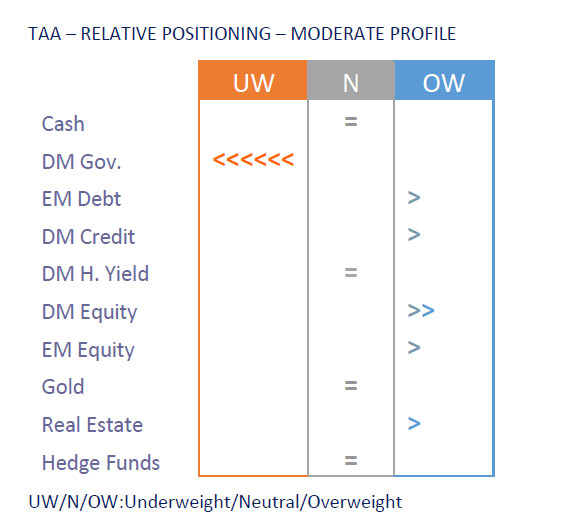 TAA – RELATIVE POSITIONING – MODERATE PROFILE

| | UW | N | OW |
|---|---|---|---|
| Cash | | = | |
| DM Gov. | <<<<<< | | |
| EM Debt | | | > |
| DM Credit | | | > |
| DM H. Yield | | = | |
| DM Equity | | | >> |
| EM Equity | | | > |
| Gold | | = | |
| Real Estate | | | > |
| Hedge Funds | | = | |

UW/N/OW:Underweight/Neutral/Overweight